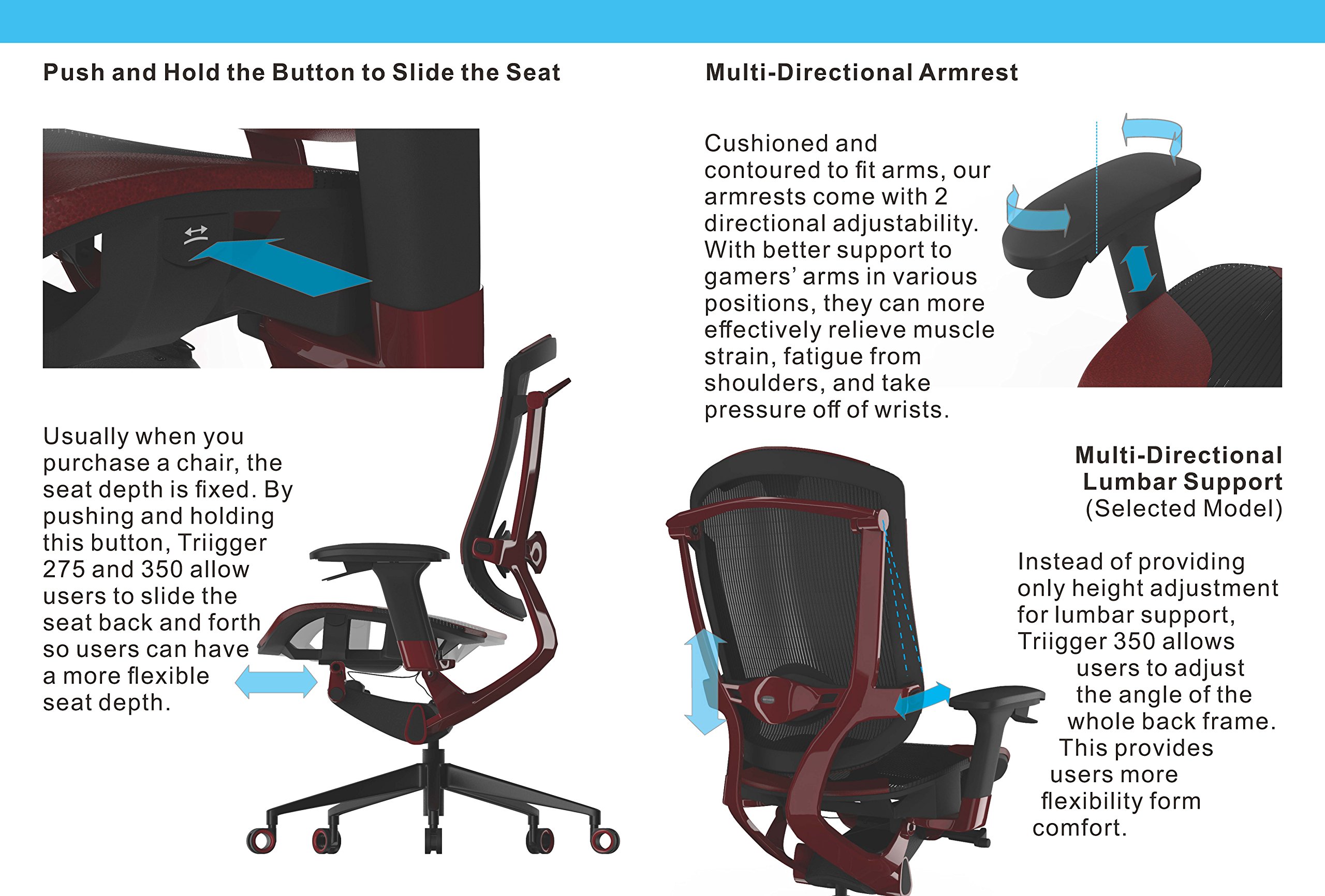 Push and Hold the Button to Slide the Seat

Usually when you purchase a chair, the seat depth is fixed. By pushing and holding this button, Triigger 275 and 350 allow users to slide the seat back and forth so users can have a more flexible seat depth.

Multi-Directional Armrest

Cushioned and contoured to fit arms, our armrests come with 2 directional adjustability. With better support to gamers' arms in various positions, they can more effectively relieve muscle strain, fatigue from shoulders, and take pressure off of wrists.

Multi-Directional Lumbar Support (Selected Model)

Instead of providing only height adjustment for lumbar support, Triigger 350 allows users to adjust the angle of the whole back frame. This provides users more flexibility form comfort.